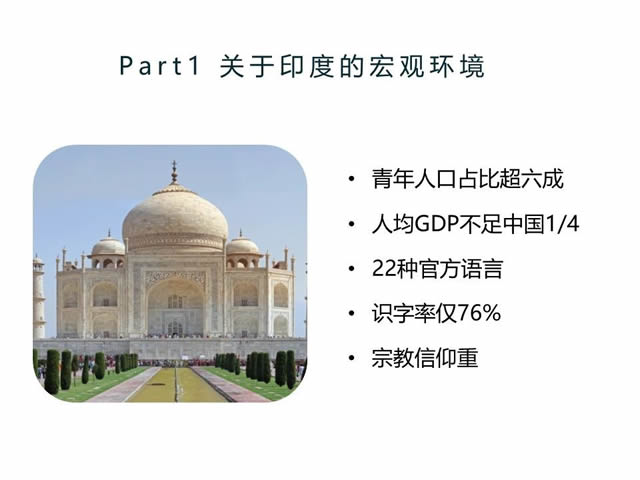 Part1 关于印度的宏观环境

• 青年人口占比超六成
• 人均GDP不足中国1/4
• 22种官方语言
• 识字率仅76%
• 宗教信仰重